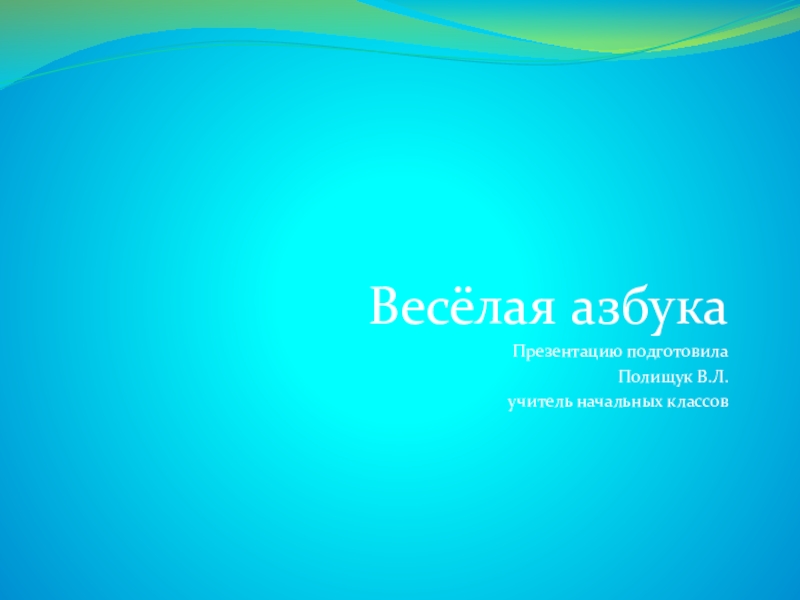 Весёлая азбука

Презентацию подготовила
Полищук В.Л.
учитель начальных классов